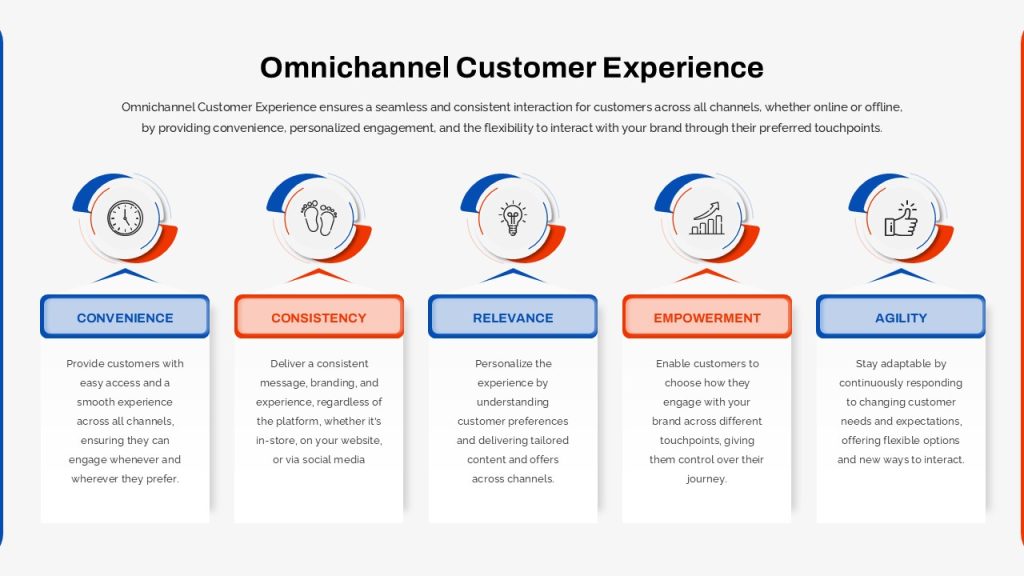 Omnichannel Customer Experience

Omnichannel Customer Experience ensures a seamless and consistent interaction for customers across all channels, whether online or offline, by providing convenience, personalized engagement, and the flexibility to interact with your brand through their preferred touchpoints.

CONVENIENCE

Provide customers with easy access and a smooth experience across all channels, ensuring they can engage whenever and wherever they prefer.

CONSISTENCY

Deliver a consistent message, branding, and experience, regardless of the platform, whether it's in-store, on your website, or via social media

RELEVANCE

Personalize the experience by understanding customer preferences and delivering tailored content and offers across channels.

EMPOWERMENT

Enable customers to choose how they engage with your brand across different touchpoints, giving them control over their journey.

AGILITY

Stay adaptable by continuously responding to changing customer needs and expectations, offering flexible options and new ways to interact.